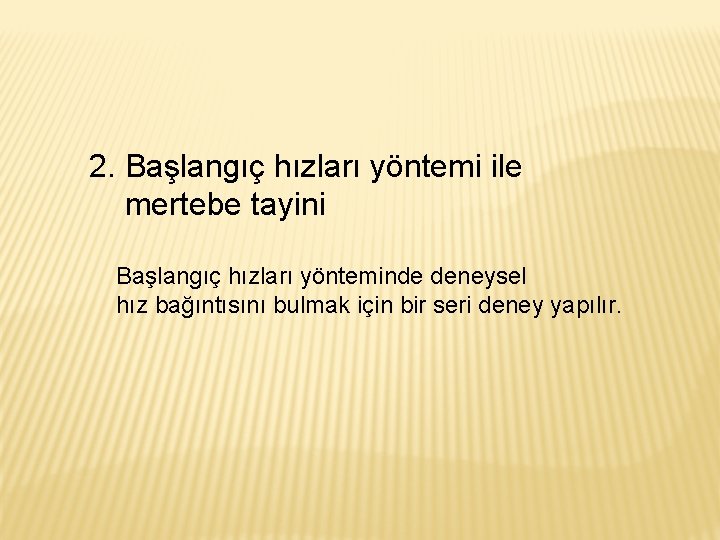 2. Başlangıç hızları yöntemi ile mertebe tayini

Başlangıç hızları yönteminde deneysel hız bağıntısını bulmak için bir seri deney yapılır.